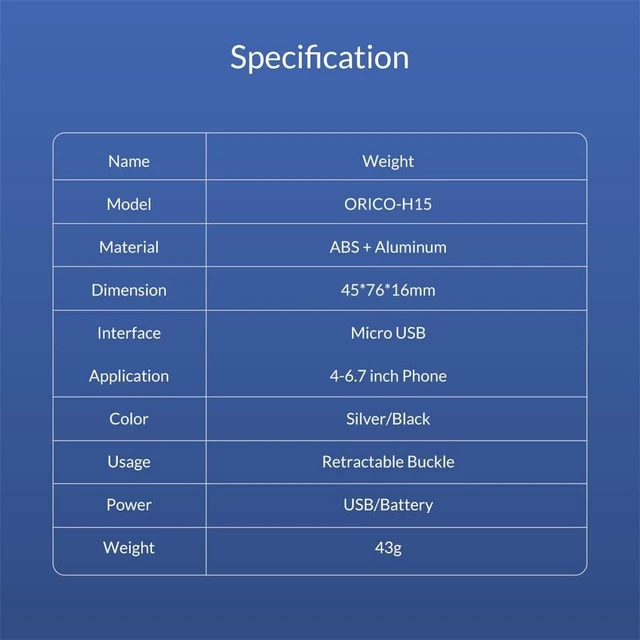 Specification

| Name | Weight |
|---|---|
| Model | ORICO-H15 |
| Material | ABS + Aluminum |
| Dimension | 45*76*16mm |
| Interface | Micro USB |
| Application | 4-6.7 inch Phone |
| Color | Silver/Black |
| Usage | Retractable Buckle |
| Power | USB/Battery |
| Weight | 43g |